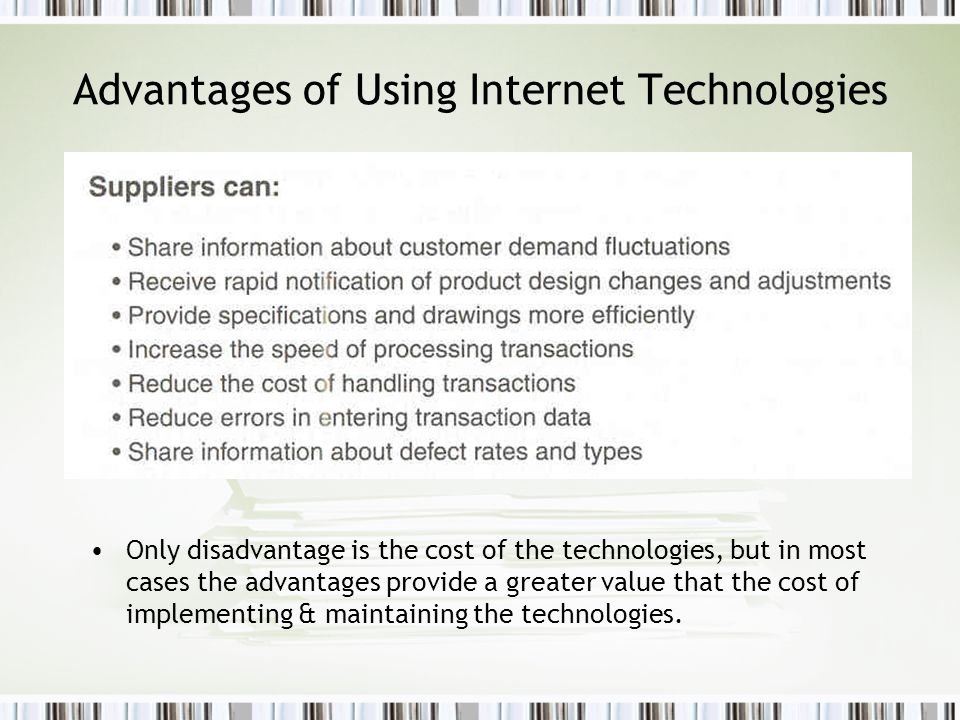 Advantages of Using Internet Technologies

Suppliers can:

• Share information about customer demand fluctuations
• Receive rapid notification of product design changes and adjustments
• Provide specifications and drawings more efficiently
• Increase the speed of processing transactions
• Reduce the cost of handling transactions
• Reduce errors in entering transaction data
• Share information about defect rates and types

• Only disadvantage is the cost of the technologies, but in most cases the advantages provide a greater value that the cost of implementing & maintaining the technologies.